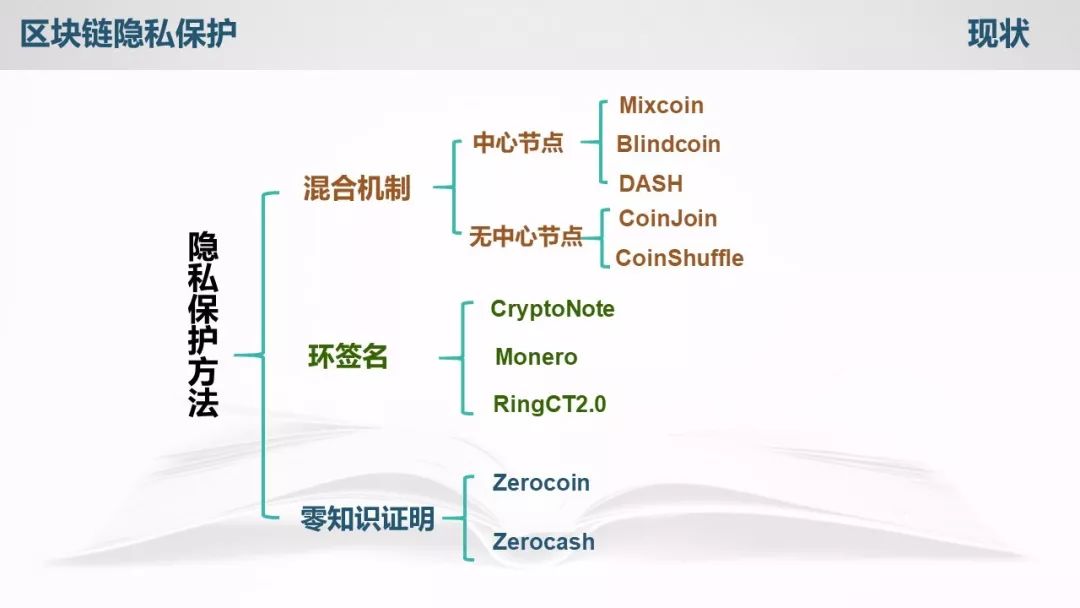 区块链隐私保护

现状

隐私保护方法

混合机制

中心节点

Mixcoin

Blindcoin

DASH

无中心节点

CoinJoin

CoinShuffle

环签名

CryptoNote

Monero

RingCT2.0

零知识证明

Zerocoin

Zerocash